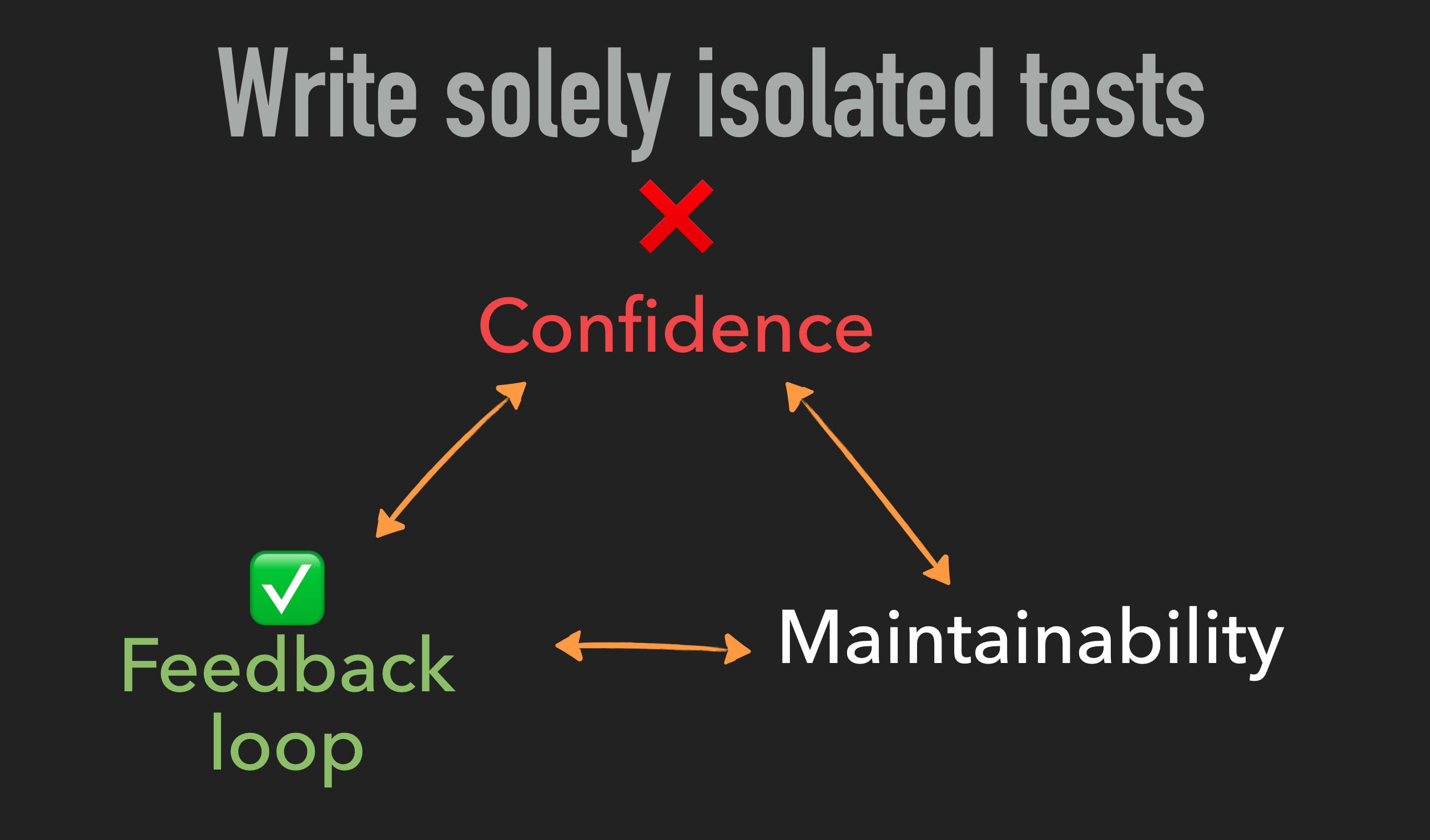 Write solely isolated tests

❌

Confidence

✅

Feedback loop

Maintainability